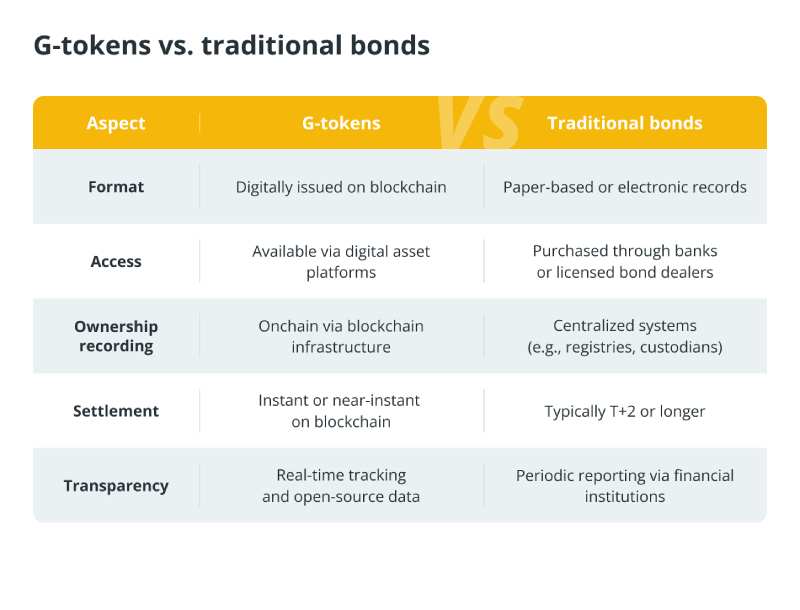 G-tokens vs. traditional bonds

VS

| Aspect | G-tokens | Traditional bonds |
|---|---|---|
| Format | Digitally issued on blockchain | Paper-based or electronic records |
| Access | Available via digital asset platforms | Purchased through banks or licensed bond dealers |
| Ownership recording | Onchain via blockchain infrastructure | Centralized systems (e.g., registries, custodians) |
| Settlement | Instant or near-instant on blockchain | Typically T+2 or longer |
| Transparency | Real-time tracking and open-source data | Periodic reporting via financial institutions |